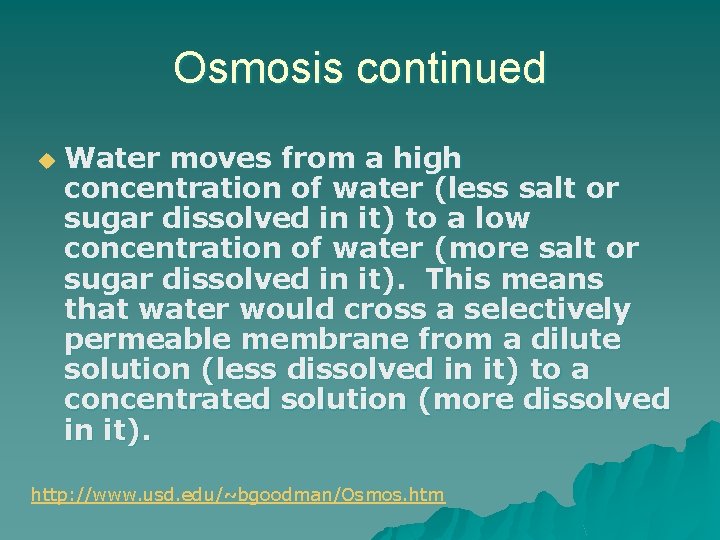 Osmosis continued

Water moves from a high concentration of water (less salt or sugar dissolved in it) to a low concentration of water (more salt or sugar dissolved in it). This means that water would cross a selectively permeable membrane from a dilute solution (less dissolved in it) to a concentrated solution (more dissolved in it).

http://www.usd.edu/~bgoodman/Osmos.htm